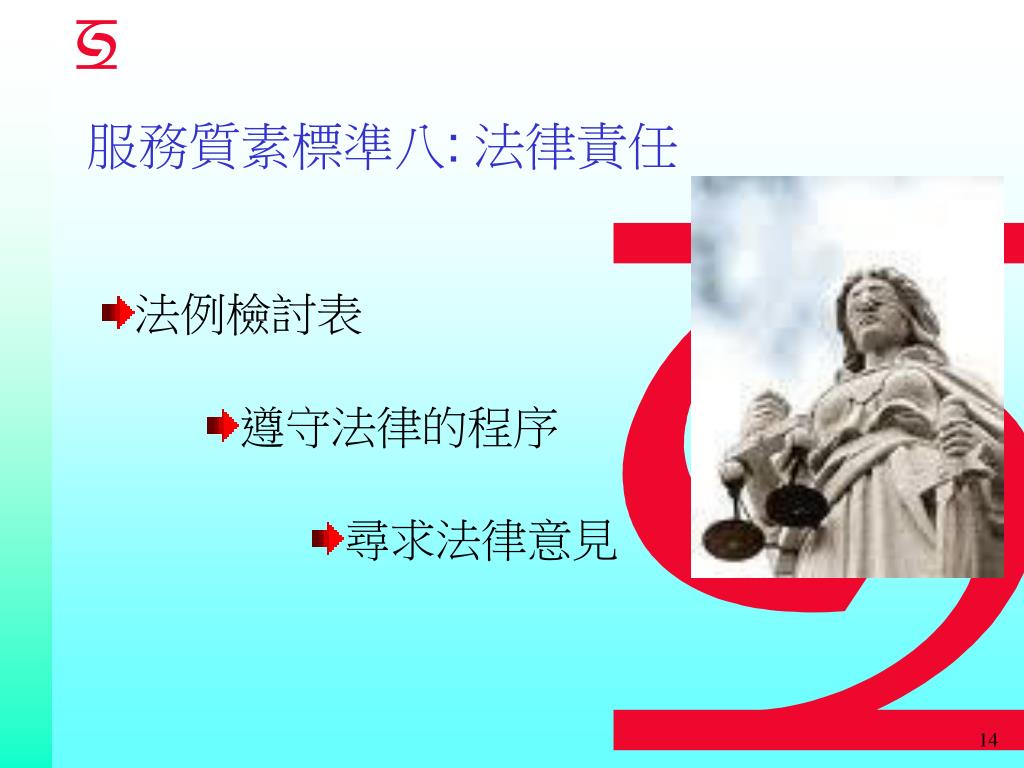 服務質素標準八: 法律責任

法例檢討表

遵守法律的程序

尋求法律意見

14